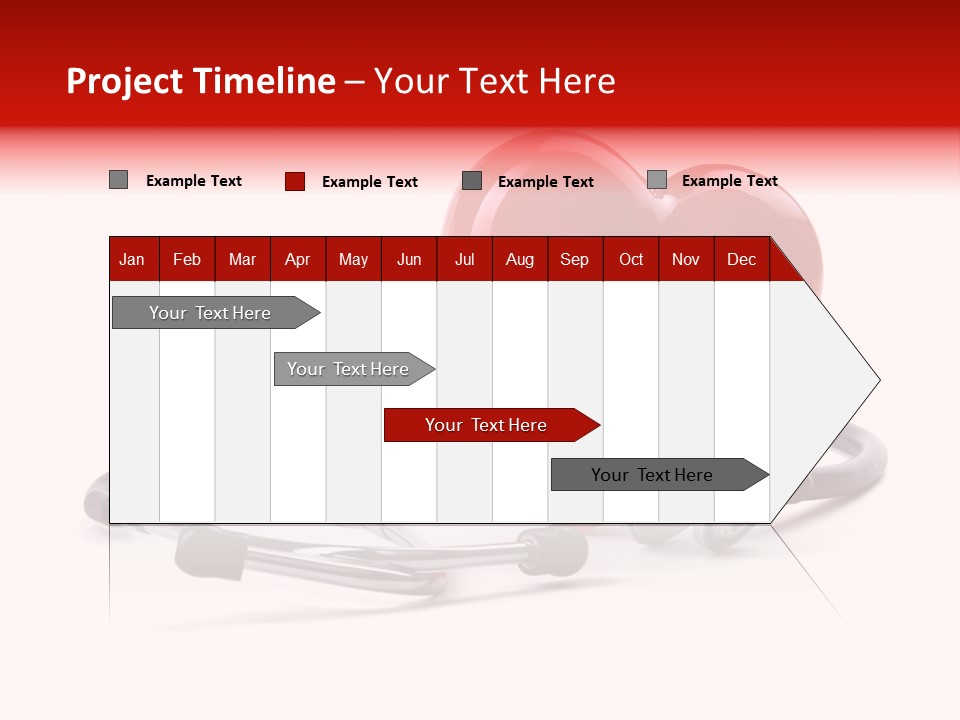 Project Timeline – Your Text Here

Example Text Example Text Example Text Example Text

| Jan | Feb | Mar | Apr | May | Jun | Jul | Aug | Sep | Oct | Nov | Dec |
|---|---|---|---|---|---|---|---|---|---|---|---|

Your Text Here

Your Text Here

Your Text Here

Your Text Here